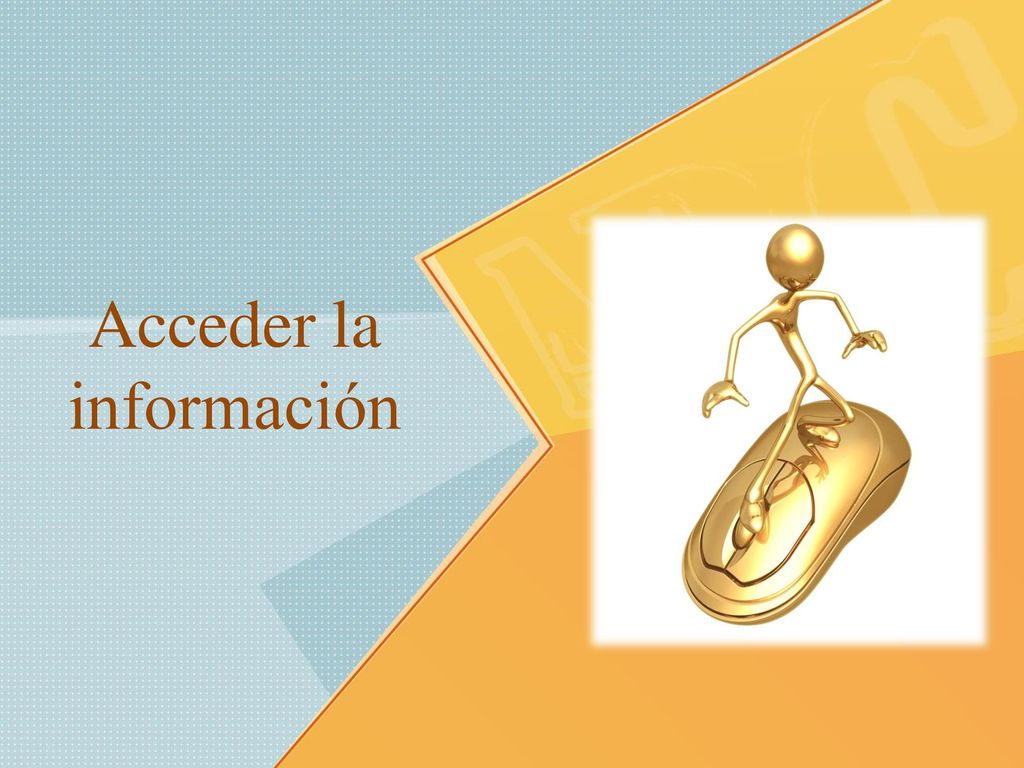 Acceder la información